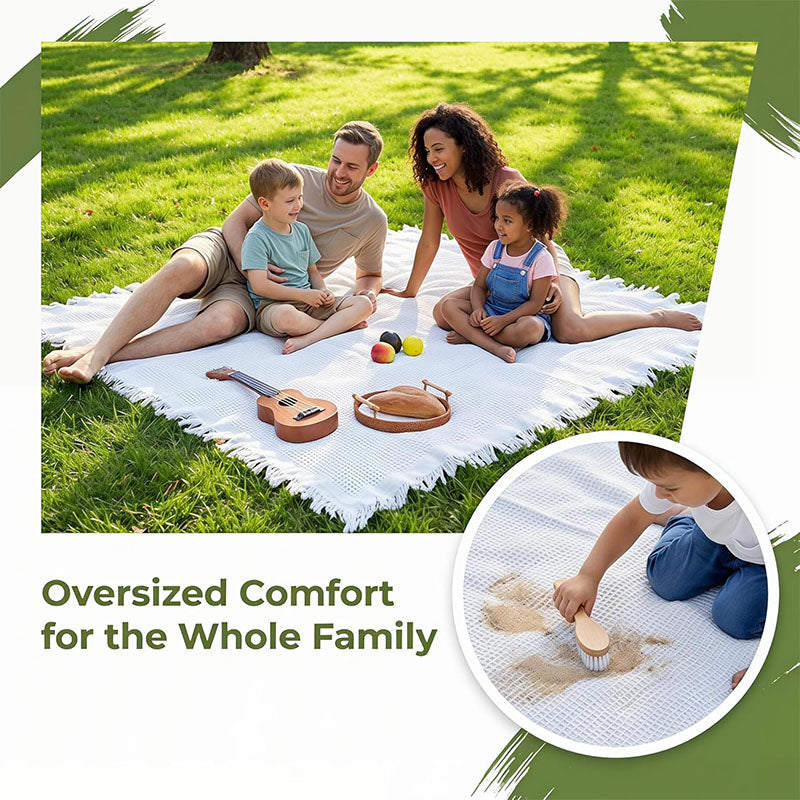 Oversized Comfort for the Whole Family